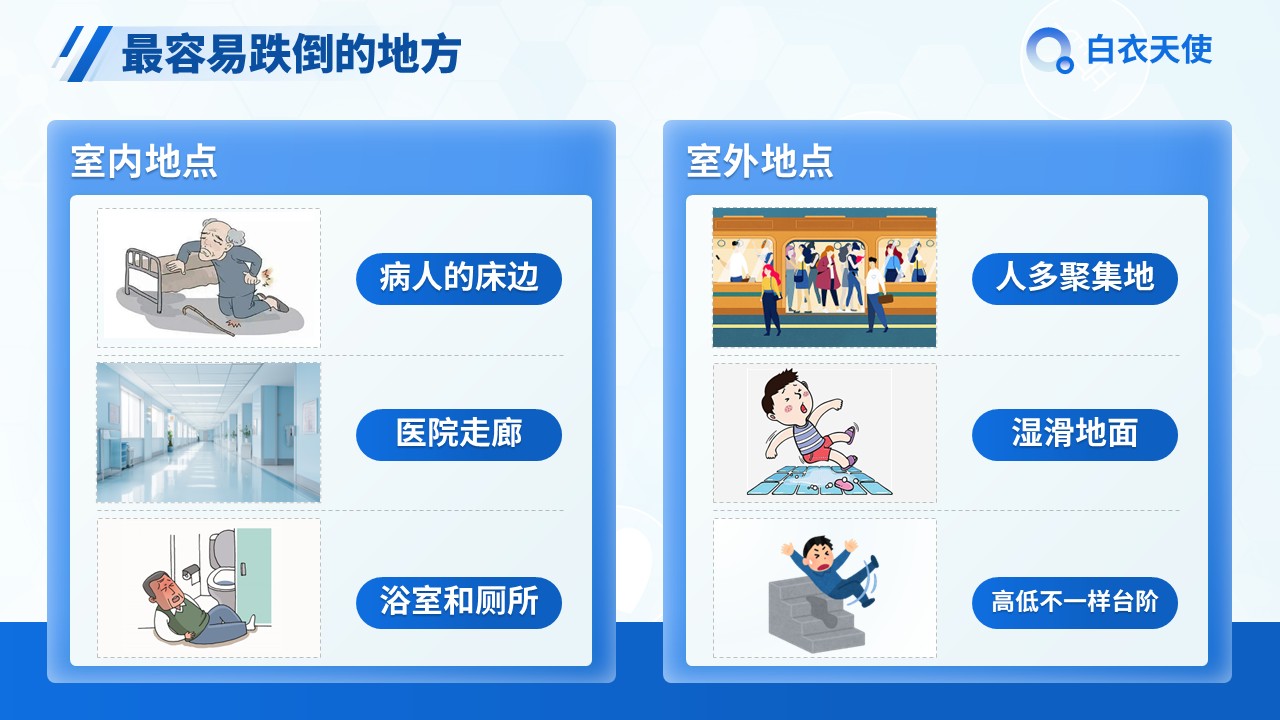 最容易跌倒的地方

白衣天使

室内地点

病人的床边

医院走廊

浴室和厕所

室外地点

人多聚集地

湿滑地面

高低不一样台阶